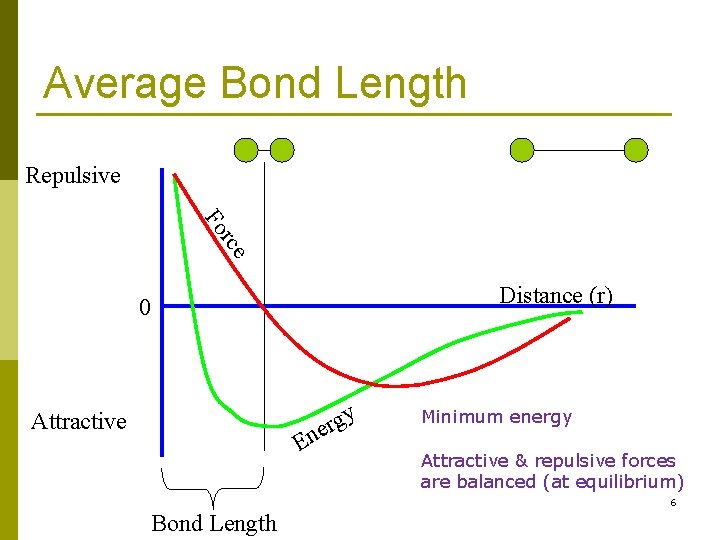 Average Bond Length

Repulsive

Force

0

Distance (r)

Attractive

Energy

Minimum energy

Attractive & repulsive forces are balanced (at equilibrium)

Bond Length

6